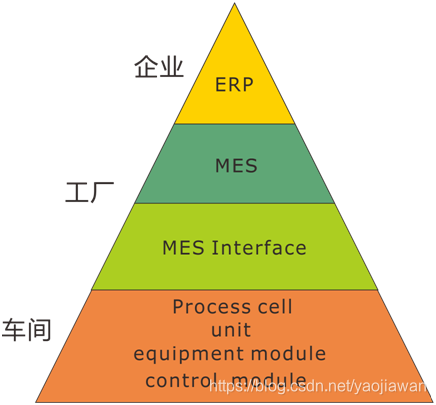 企业

ERP

MES

工厂

MES Interface

车间

Process cell
unit
equipment module
control module

https://blog.csdn.net/yaojiawan